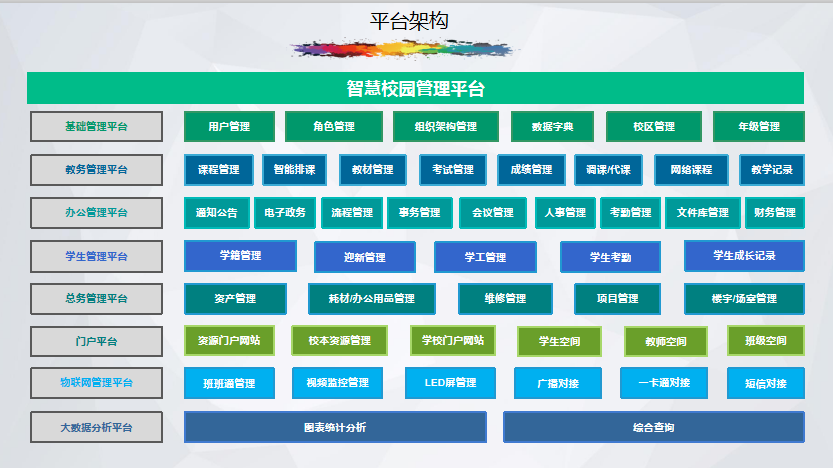 平台架构

智慧校园管理平台

基础管理平台
用户管理
角色管理
组织架构管理
数据字典
校区管理
年级管理

教务管理平台
课程管理
智能排课
教材管理
考试管理
成绩管理
调课/代课
网络课程
教学记录

办公管理平台
通知公告
电子政务
流程管理
事务管理
会议管理
人事管理
考勤管理
文件库管理
财务管理

学生管理平台
学籍管理
迎新管理
学工管理
学生考勤
学生成长记录

总务管理平台
资产管理
耗材/办公用品管理
维修管理
项目管理
楼宇/场室管理

门户平台
资源门户网站
校本资源管理
学校门户网站
学生空间
教师空间
班级空间

物联网管理平台
班班通管理
视频监控管理
LED屏管理
广播对接
一卡通对接
短信对接

大数据分析平台
图表统计分析
综合查询